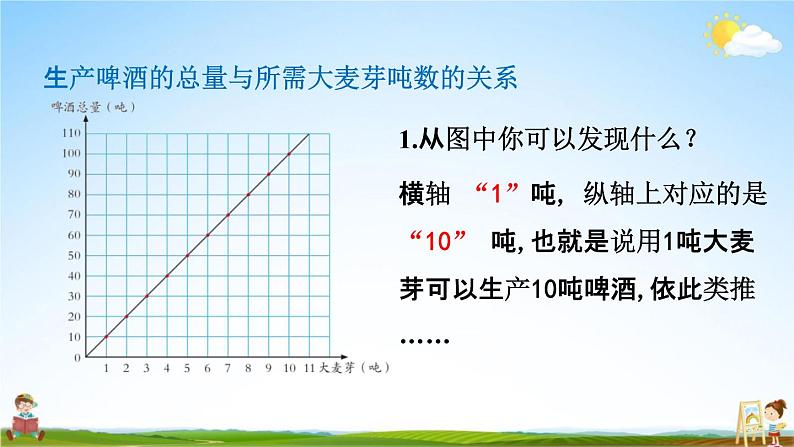 生产啤酒的总量与所需大麦芽吨数的关系

啤酒总量（吨）

110
100
90
80
70
60
50
40
30
20
10
0

1 2 3 4 5 6 7 8 9 10 11 大麦芽（吨）

1.从图中你可以发现什么？

横轴 “1”吨，纵轴上对应的是“10” 吨,也就是说用1吨大麦芽可以生产10吨啤酒,依此类推……